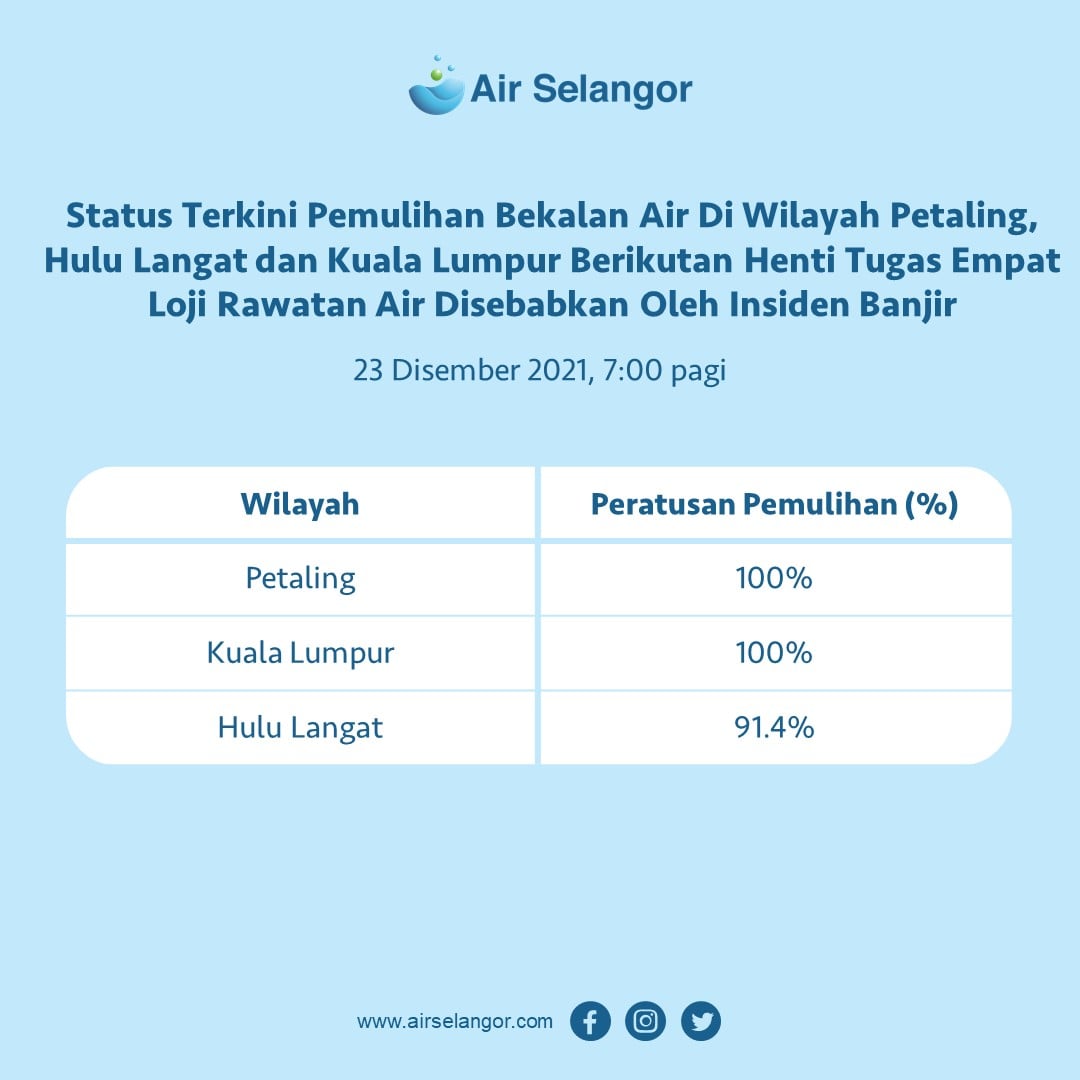 Air Selangor

Status Terkini Pemulihan Bekalan Air Di Wilayah Petaling, Hulu Langat dan Kuala Lumpur Berikutan Henti Tugas Empat Loji Rawatan Air Disebabkan Oleh Insiden Banjir

23 Disember 2021, 7:00 pagi

| Wilayah | Peratusan Pemulihan (%) |
|---|---|
| Petaling | 100% |
| Kuala Lumpur | 100% |
| Hulu Langat | 91.4% |

www.airselangor.com